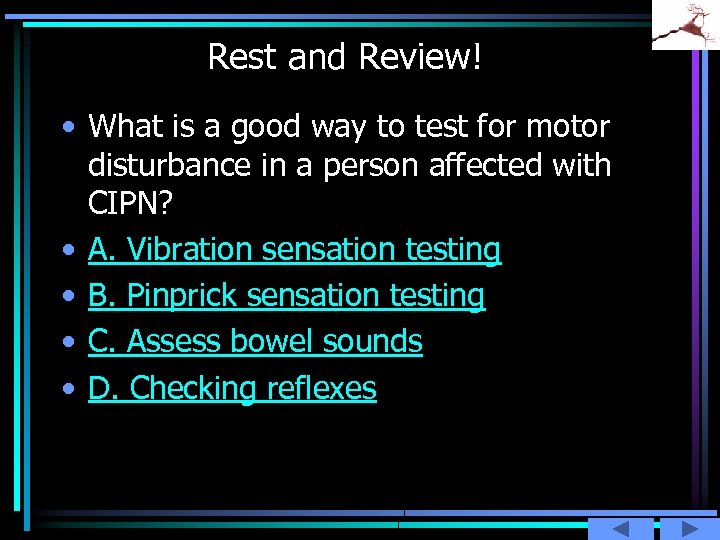 Rest and Review!

• What is a good way to test for motor disturbance in a person affected with CIPN?

• A. Vibration sensation testing

• B. Pinprick sensation testing

• C. Assess bowel sounds

• D. Checking reflexes